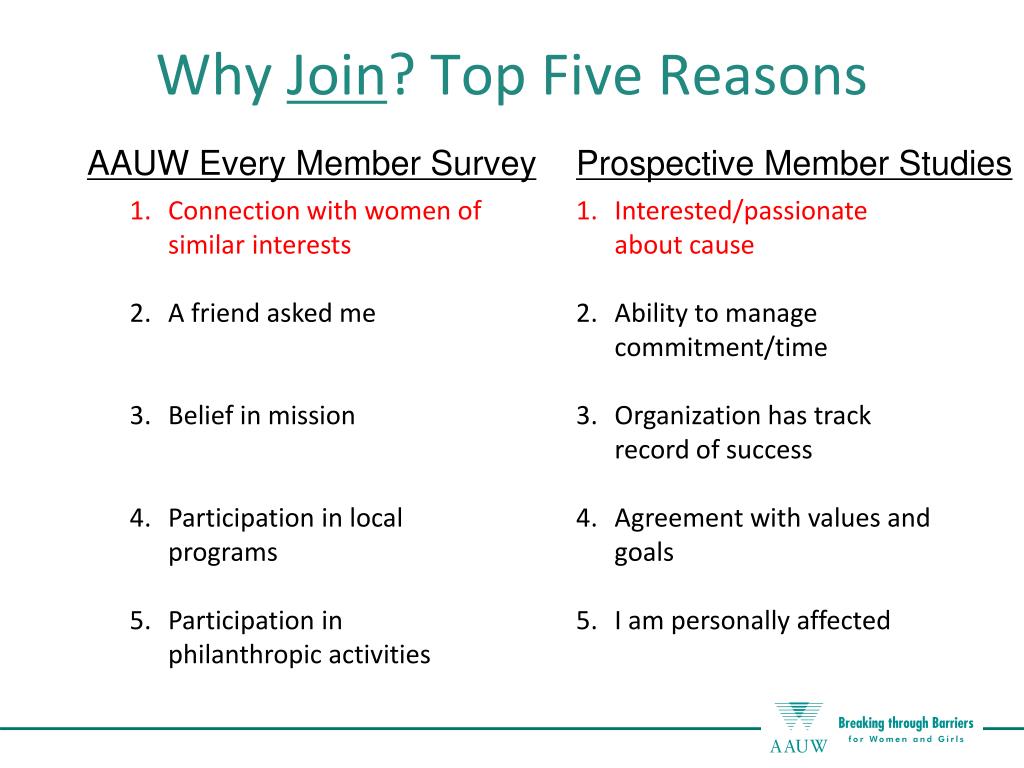 Why Join? Top Five Reasons

AAUW Every Member Survey

1. Connection with women of similar interests

2. A friend asked me

3. Belief in mission

4. Participation in local programs

5. Participation in philanthropic activities

Prospective Member Studies

1. Interested/passionate about cause

2. Ability to manage commitment/time

3. Organization has track record of success

4. Agreement with values and goals

5. I am personally affected

AAUW

Breaking through Barriers for Women and Girls